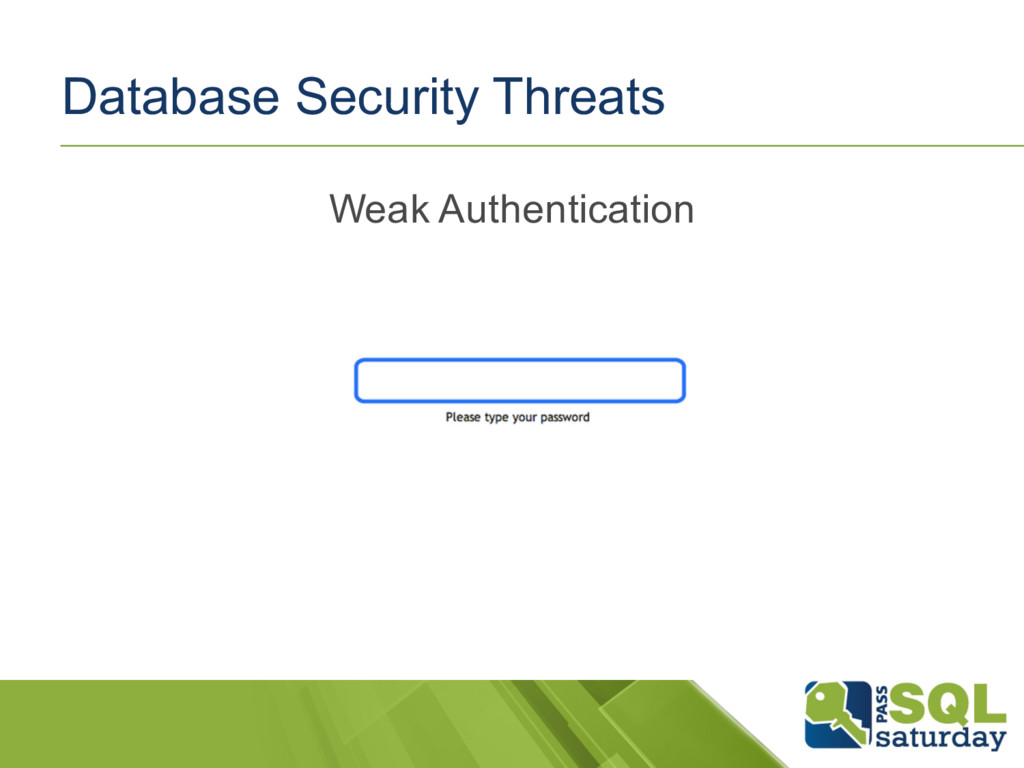 Database Security Threats

Weak Authentication

Please type your password

PASS SQL saturday